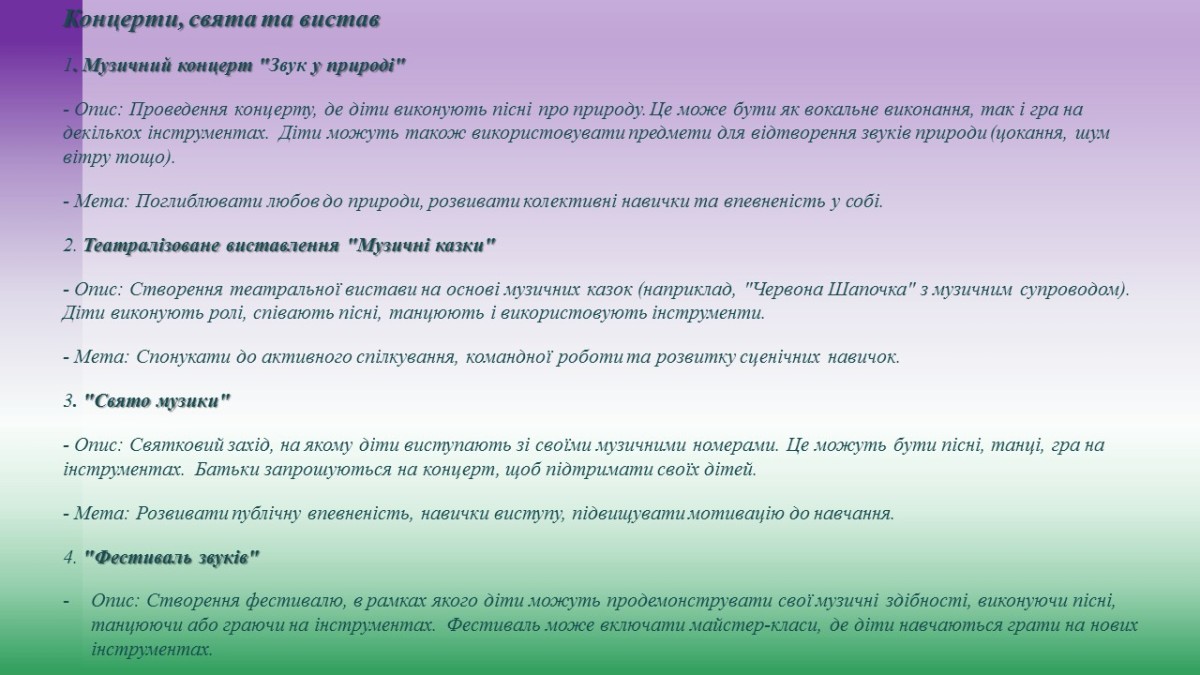 Концерти, свята та вистав

1. Музичний концерт "Звук у природі"

- Опис: Проведення концерту, де діти виконують пісні про природу. Це може бути як вокальне виконання, так і гра на декількох інструментах. Діти можуть також використовувати предмети для відтворення звуків природи (цокання, шум вітру тощо).

- Мета: Поглиблювати любов до природи, розвивати колективні навички та впевненість у собі.

2. Театралізоване виставлення "Музичні казки"

- Опис: Створення театральної вистави на основі музичних казок (наприклад, "Червона Шапочка" з музичним супроводом). Діти виконують ролі, співають пісні, танцюють і використовують інструменти.

- Мета: Спонукати до активного спілкування, командної роботи та розвитку сценічних навичок.

3. "Свято музики"

- Опис: Святковий захід, на якому діти виступають зі своїми музичними номерами. Це можуть бути пісні, танці, гра на інструментах. Батьки запрошуються на концерт, щоб підтримати своїх дітей.

- Мета: Розвивати публічну впевненість, навички виступу, підвищувати мотивацію до навчання.

4. "Фестиваль звуків"

- Опис: Створення фестивалю, в рамках якого діти можуть продемонструвати свої музичні здібності, виконуючи пісні, танцюючи або граючи на інструментах. Фестиваль може включати майстер-класи, де діти навчаються грати на нових інструментах.